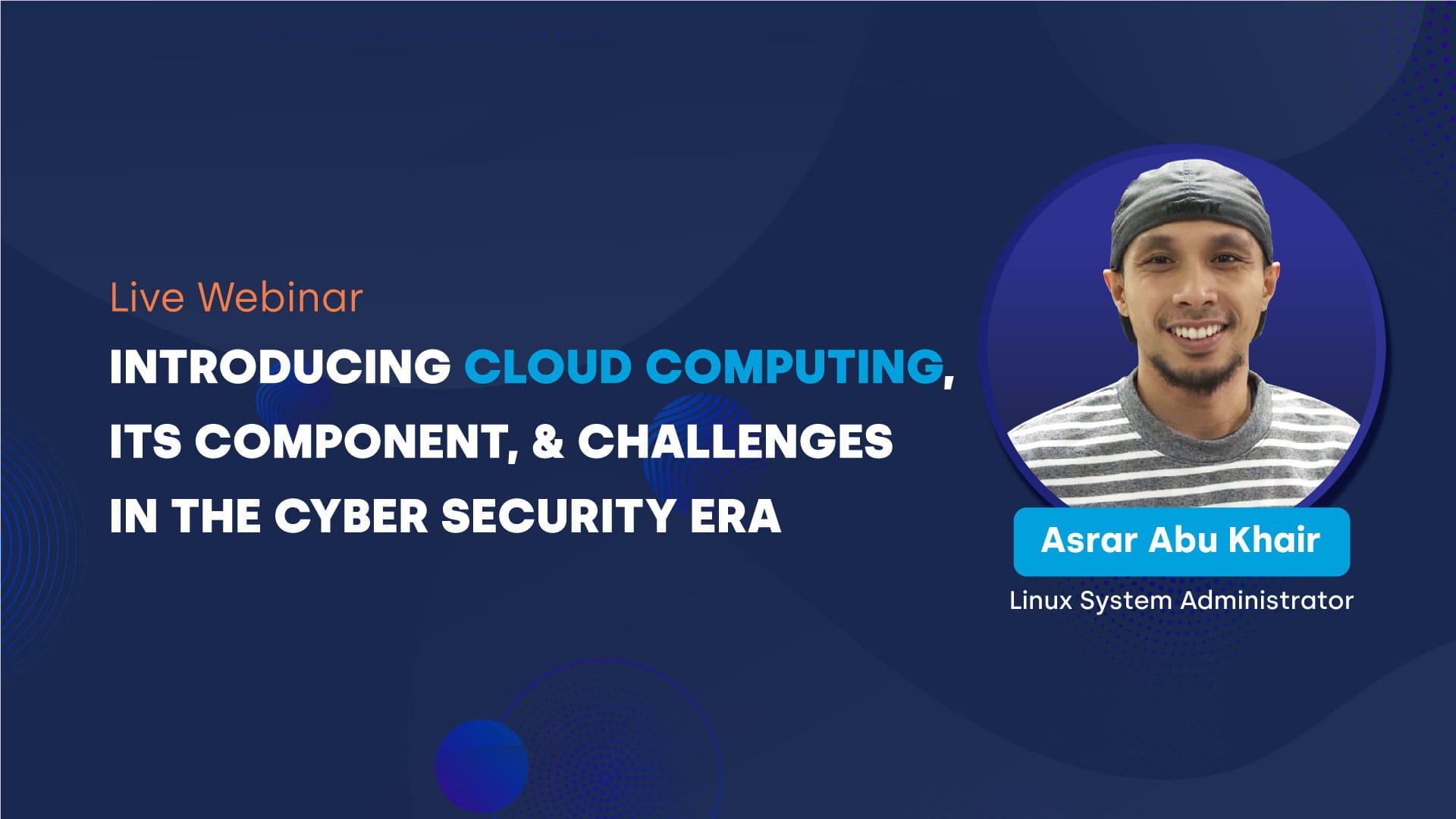 Live Webinar

INTRODUCING CLOUD COMPUTING, ITS COMPONENT, & CHALLENGES IN THE CYBER SECURITY ERA

Asrar Abu Khair

Linux System Administrator